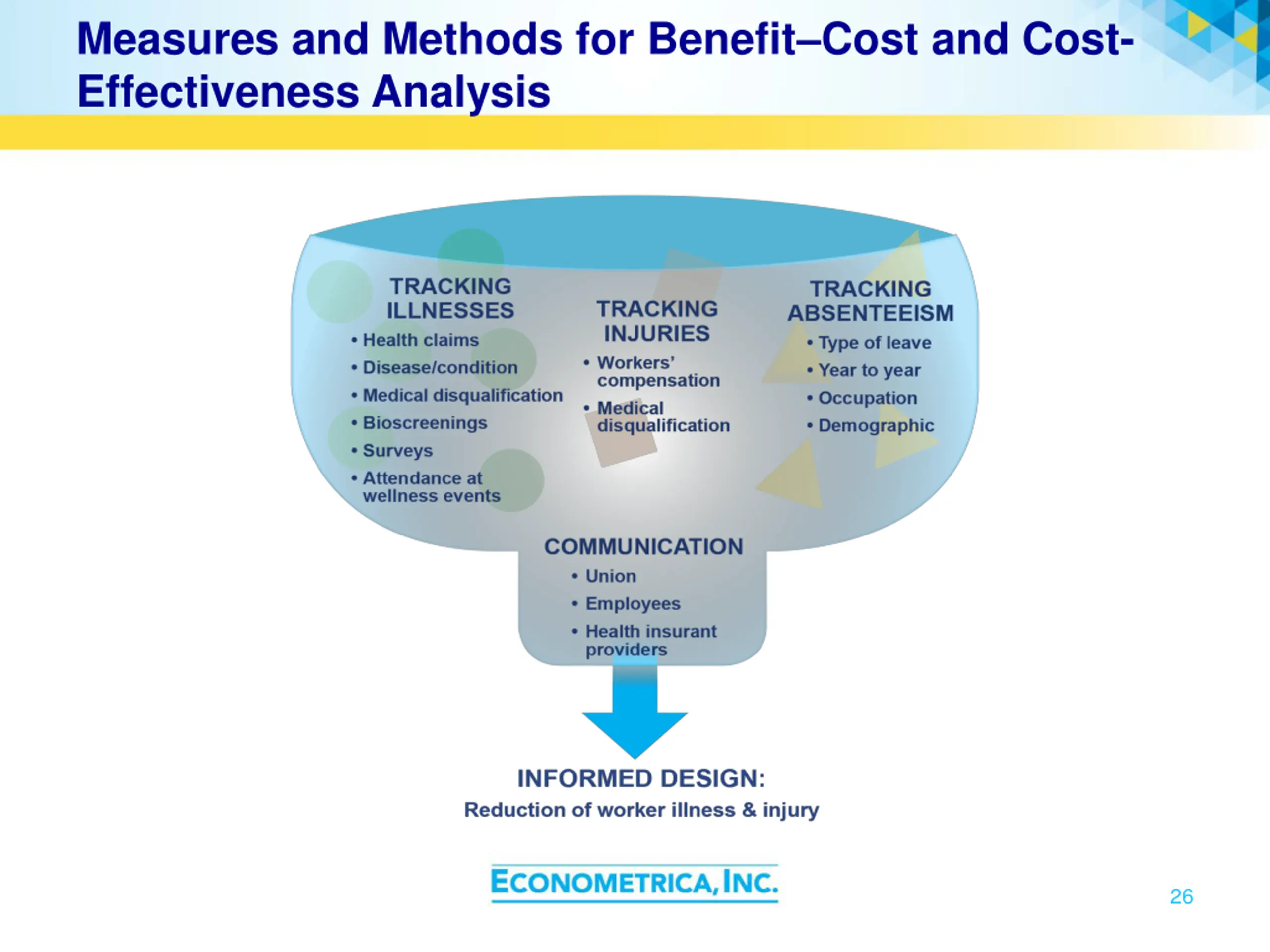 Measures and Methods for Benefit–Cost and Cost-Effectiveness Analysis

TRACKING ILLNESSES
• Health claims
• Disease/condition
• Medical disqualification
• Bioscreenings
• Surveys
• Attendance at wellness events

TRACKING INJURIES
• Workers' compensation
• Medical disqualification

TRACKING ABSENTEEISM
• Type of leave
• Year to year
• Occupation
• Demographic

COMMUNICATION
• Union
• Employees
• Health insurant providers

INFORMED DESIGN:
Reduction of worker illness & injury

ECONOMETRICA, INC.

26